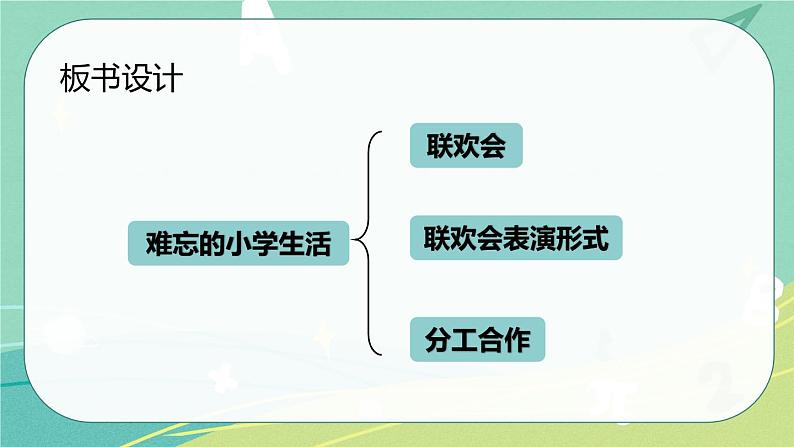 板书设计

难忘的小学生活

联欢会

联欢会表演形式

分工合作